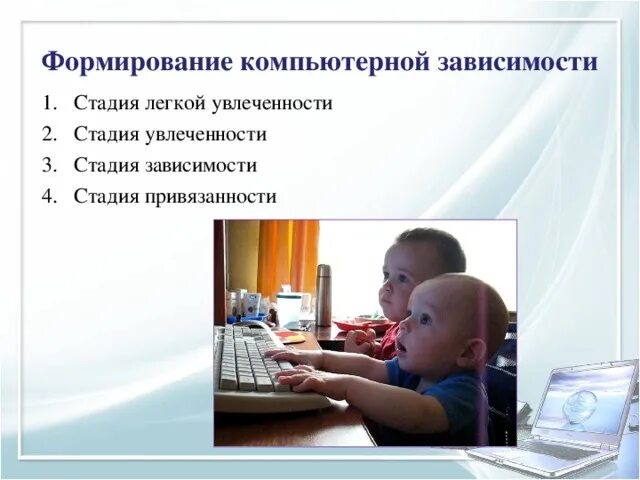 Формирование компьютерной зависимости

1. Стадия легкой увлеченности
2. Стадия увлеченности
3. Стадия зависимости
4. Стадия привязанности